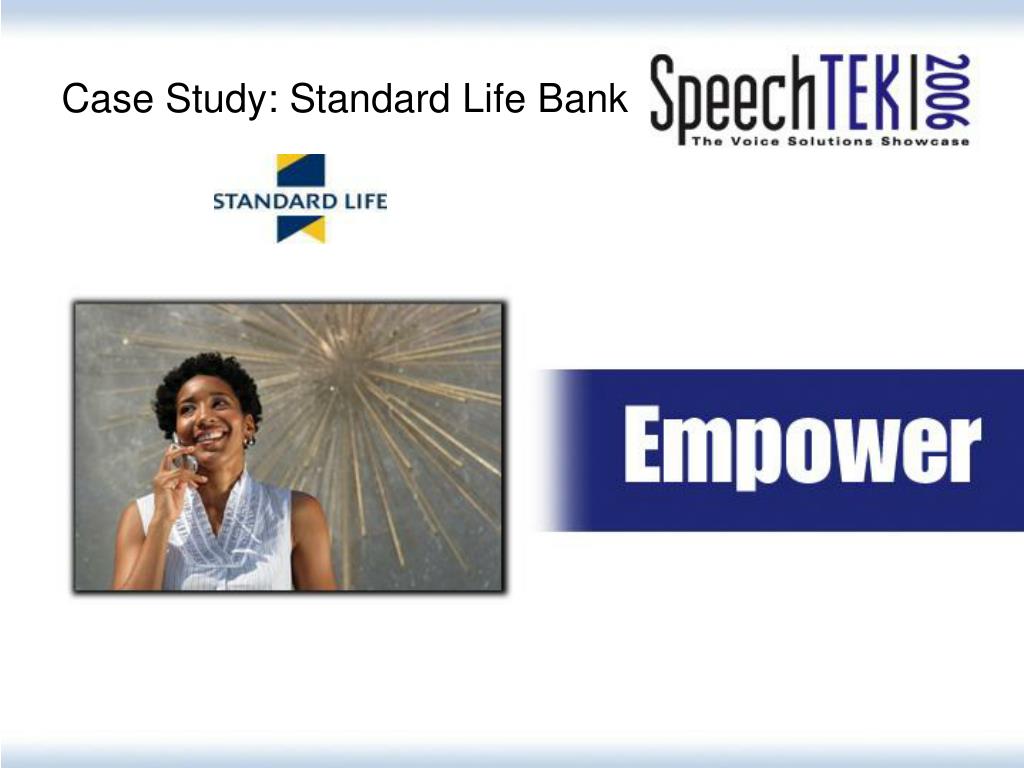 Case Study: Standard Life Bank

SpeechTEK 2006
The Voice Solutions Showcase

STANDARD LIFE

Empower